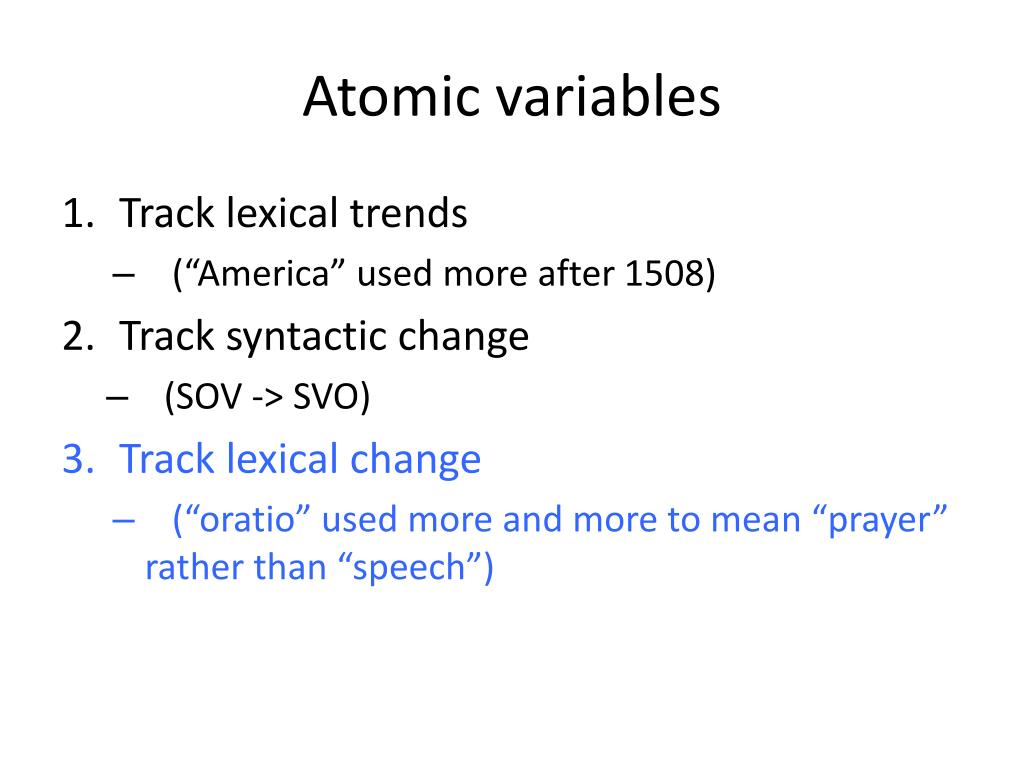 Atomic variables

1. Track lexical trends
– (“America” used more after 1508)
2. Track syntactic change
– (SOV -> SVO)
3. Track lexical change
– (“oratio” used more and more to mean “prayer” rather than “speech”)